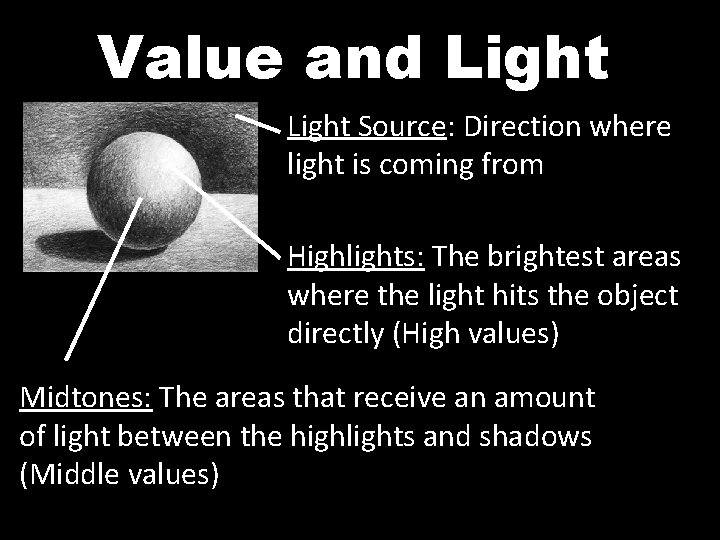 Value and Light

Light Source: Direction where light is coming from

Highlights: The brightest areas where the light hits the object directly (High values)

Midtones: The areas that receive an amount of light between the highlights and shadows (Middle values)